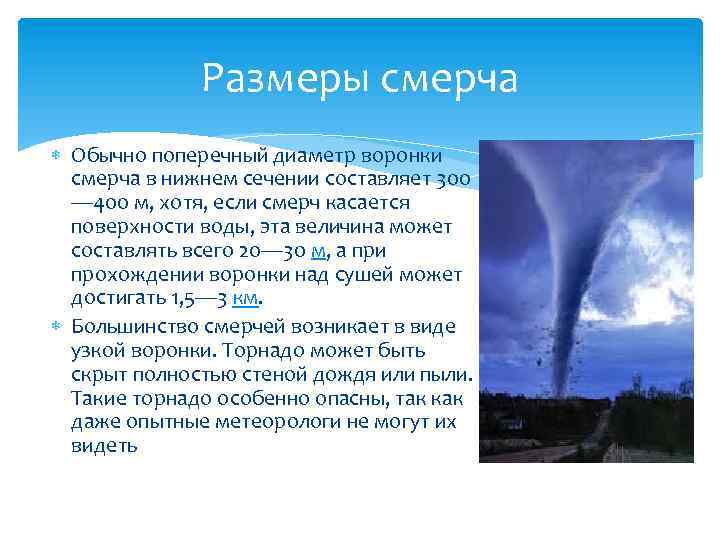 Размеры смерча

Обычно поперечный диаметр воронки смерча в нижнем сечении составляет 300—400 м, хотя, если смерч касается поверхности воды, эта величина может составлять всего 20—30 м, а при прохождении воронки над сушей может достигать 1,5—3 км.

Большинство смерчей возникает в виде узкой воронки. Торнадо может быть скрыт полностью стеной дождя или пыли. Такие торнадо особенно опасны, так как даже опытные метеорологи не могут их видеть